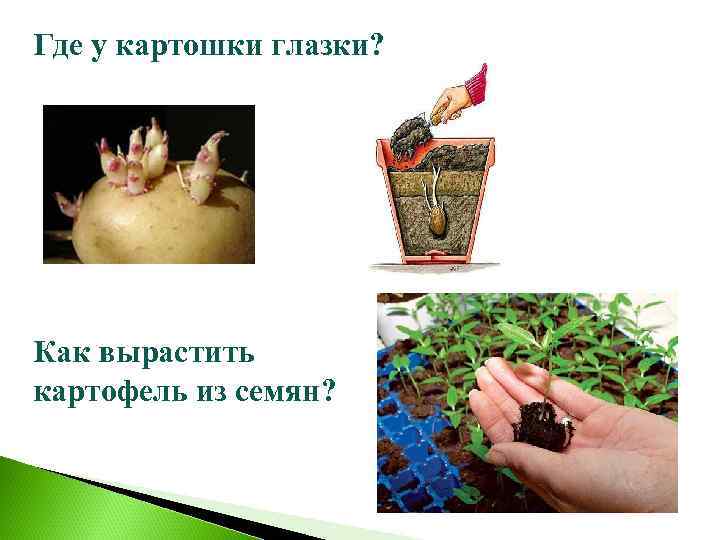 Где у картошки глазки?

Как вырастить картофель из семян?